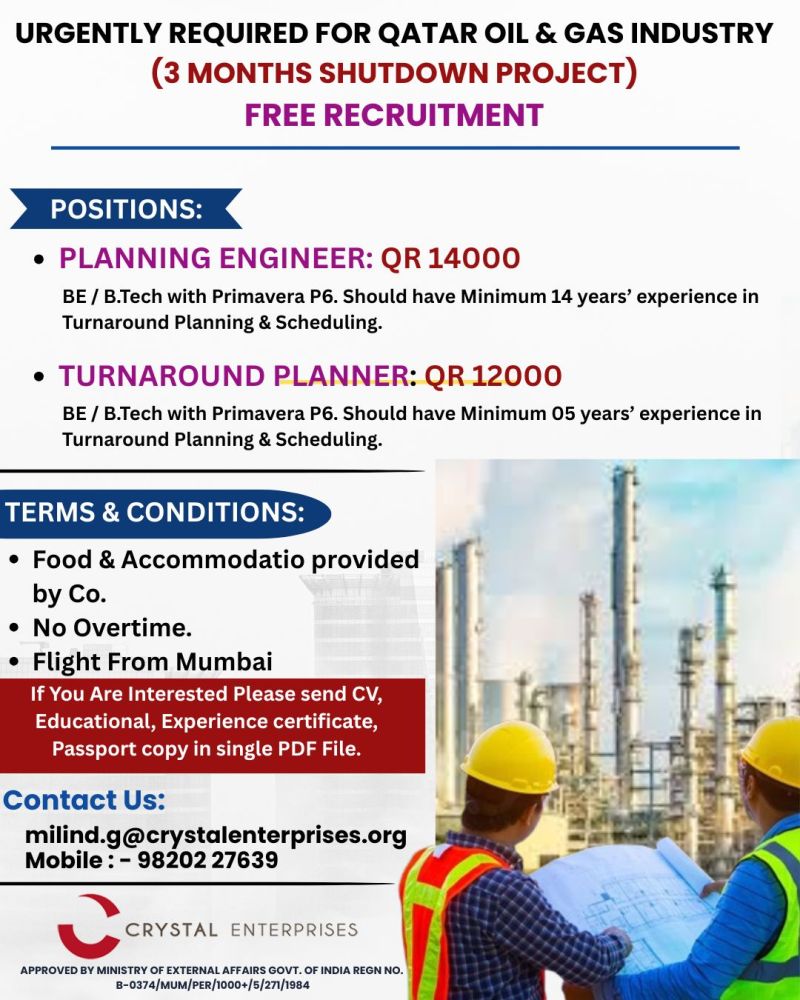 URGENTLY REQUIRED FOR QATAR OIL & GAS INDUSTRY
(3 MONTHS SHUTDOWN PROJECT)
FREE RECRUITMENT

POSITIONS:

• PLANNING ENGINEER: QR 14000
BE / B.Tech with Primavera P6. Should have Minimum 14 years' experience in Turnaround Planning & Scheduling.

• TURNAROUND PLANNER: QR 12000
BE / B.Tech with Primavera P6. Should have Minimum 05 years' experience in Turnaround Planning & Scheduling.

TERMS & CONDITIONS:

• Food & Accommodatio provided by Co.
• No Overtime.
• Flight From Mumbai

If You Are Interested Please send CV, Educational, Experience certificate, Passport copy in single PDF File.

Contact Us:
milind.g@crystalenterprises.org
Mobile : - 98202 27639

CRYSTAL ENTERPRISES

APPROVED BY MINISTRY OF EXTERNAL AFFAIRS GOVT. OF INDIA REGN NO. B-0374/MUM/PER/1000+/5/271/1984